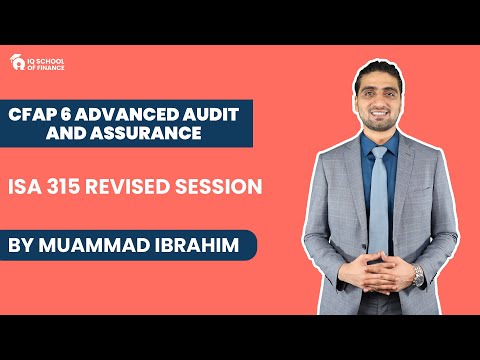 IQ SCHOOL OF FINANCE

CFAP 6 ADVANCED AUDIT AND ASSURANCE

ISA 315 REVISED SESSION

BY MUAMMAD IBRAHIM